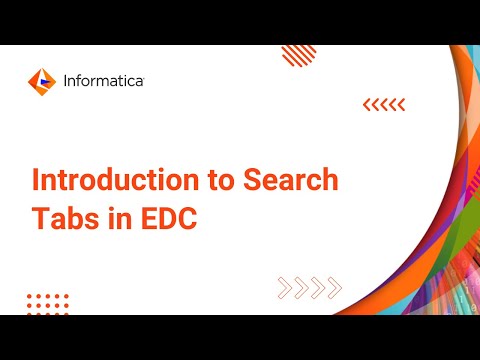 Informatica

Introduction to Search Tabs in EDC